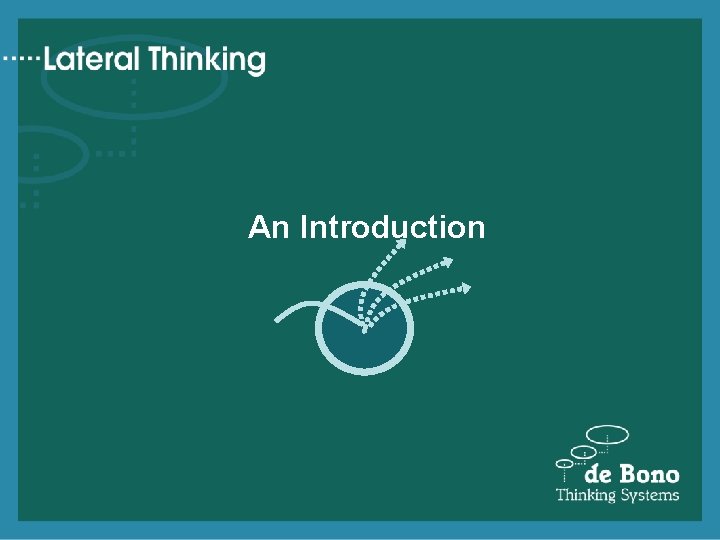 Lateral Thinking

An Introduction

de Bono
Thinking Systems